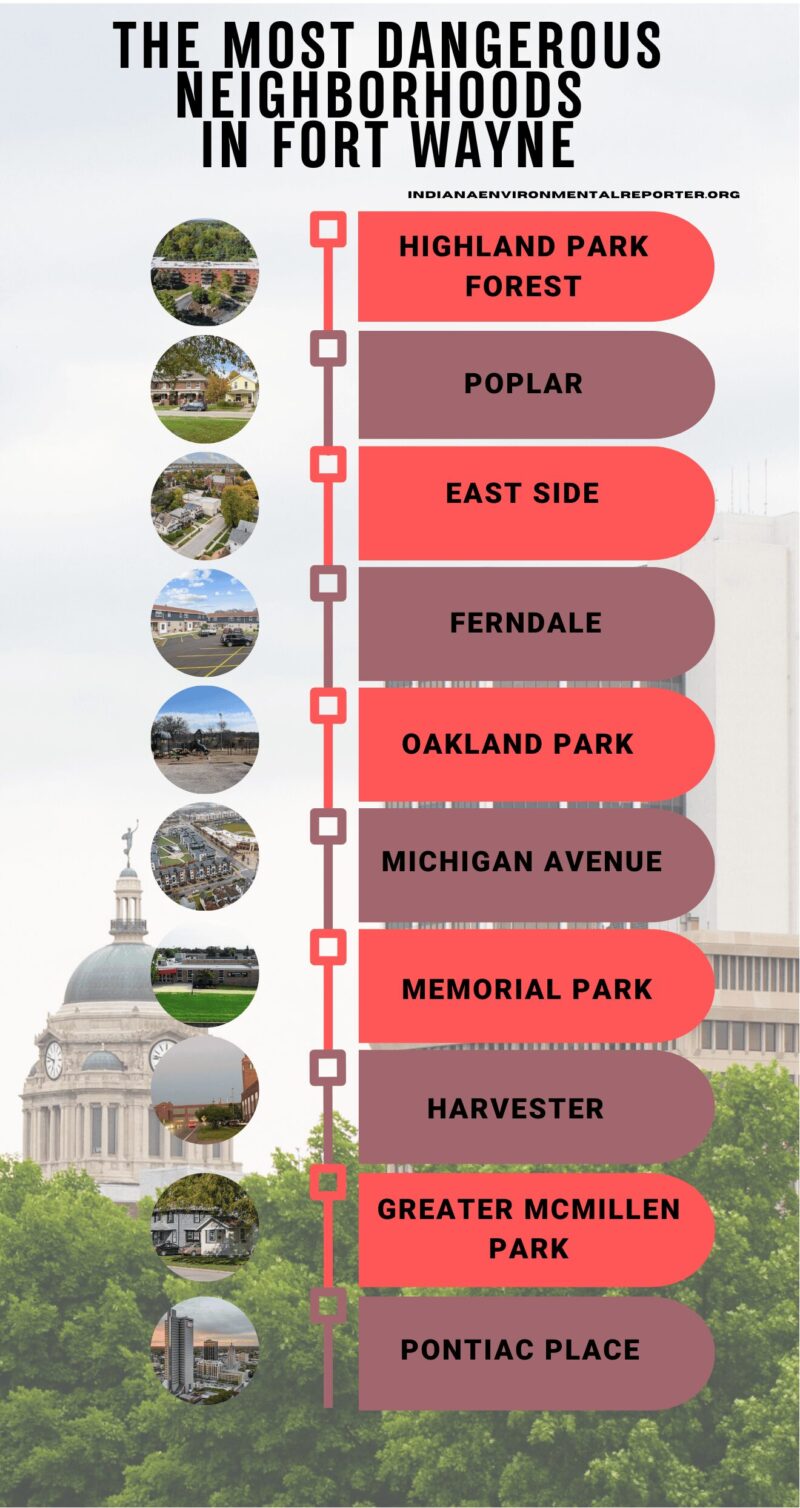 THE MOST DANGEROUS NEIGHBORHOODS IN FORT WAYNE

INDIANAENVIRONMENTALREPORTER.ORG

HIGHLAND PARK FOREST

POPLAR

EAST SIDE

FERNDALE

OAKLAND PARK

MICHIGAN AVENUE

MEMORIAL PARK

HARVESTER

GREATER MCMILLEN PARK

PONTIAC PLACE